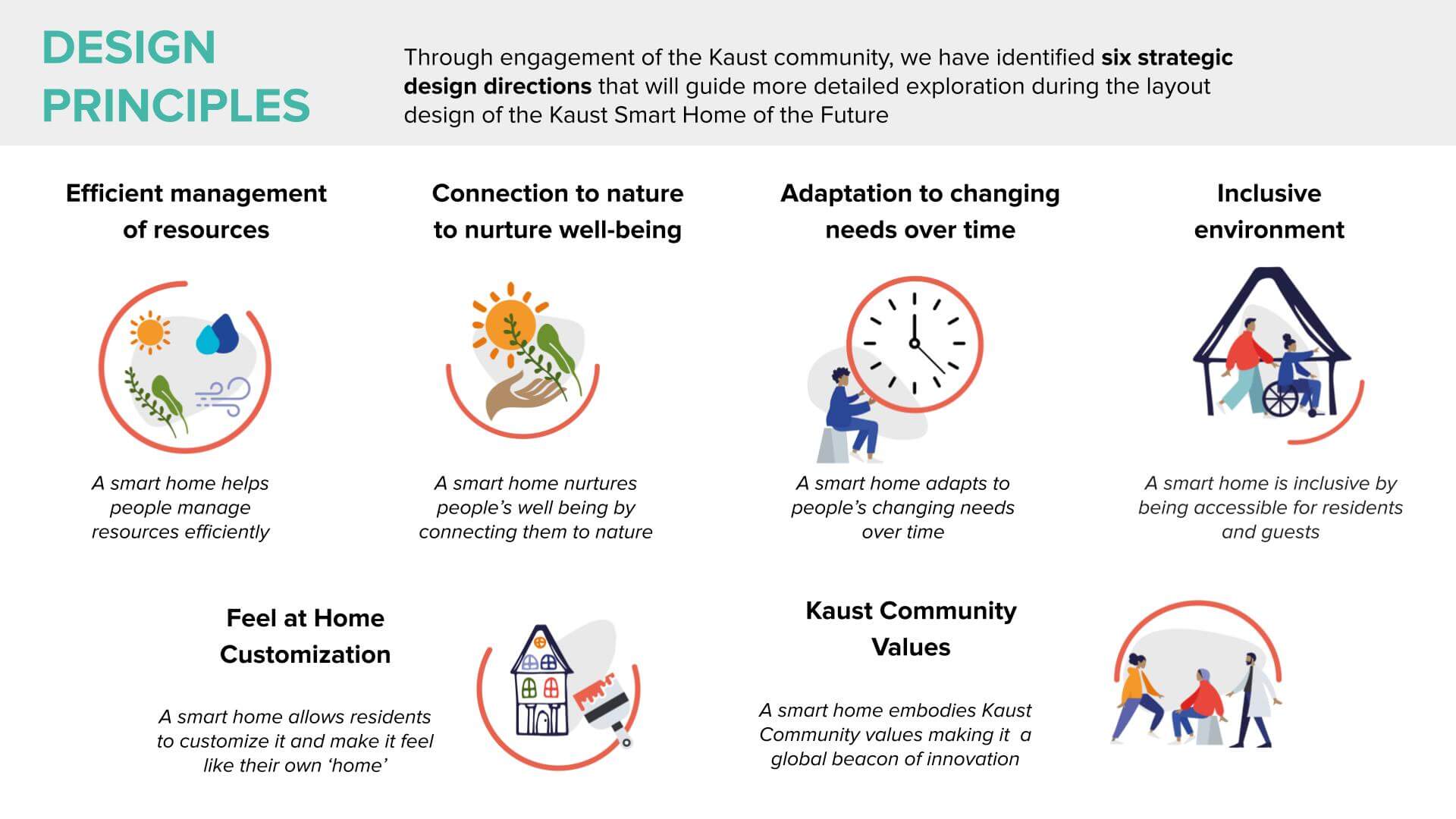 DESIGN PRINCIPLES

Through engagement of the Kaust community, we have identified six strategic design directions that will guide more detailed exploration during the layout design of the Kaust Smart Home of the Future

Efficient management of resources

A smart home helps people manage resources efficiently

Connection to nature to nurture well-being

A smart home nurtures people's well being by connecting them to nature

Adaptation to changing needs over time

A smart home adapts to people's changing needs over time

Inclusive environment

A smart home is inclusive by being accessible for residents and guests

Feel at Home Customization

A smart home allows residents to customize it and make it feel like their own 'home'

Kaust Community Values

A smart home embodies Kaust Community values making it a global beacon of innovation